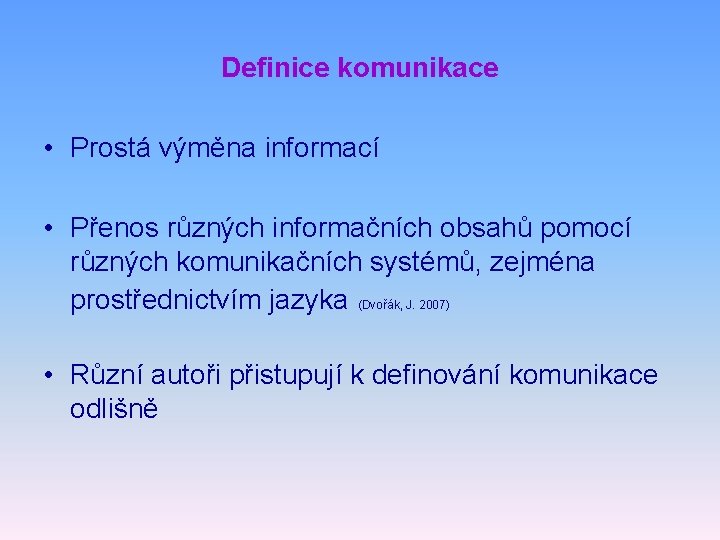 Definice komunikace

• Prostá výměna informací

• Přenos různých informačních obsahů pomocí různých komunikačních systémů, zejména prostřednictvím jazyka (Dvořák, J. 2007)

• Různí autoři přistupují k definování komunikace odlišně